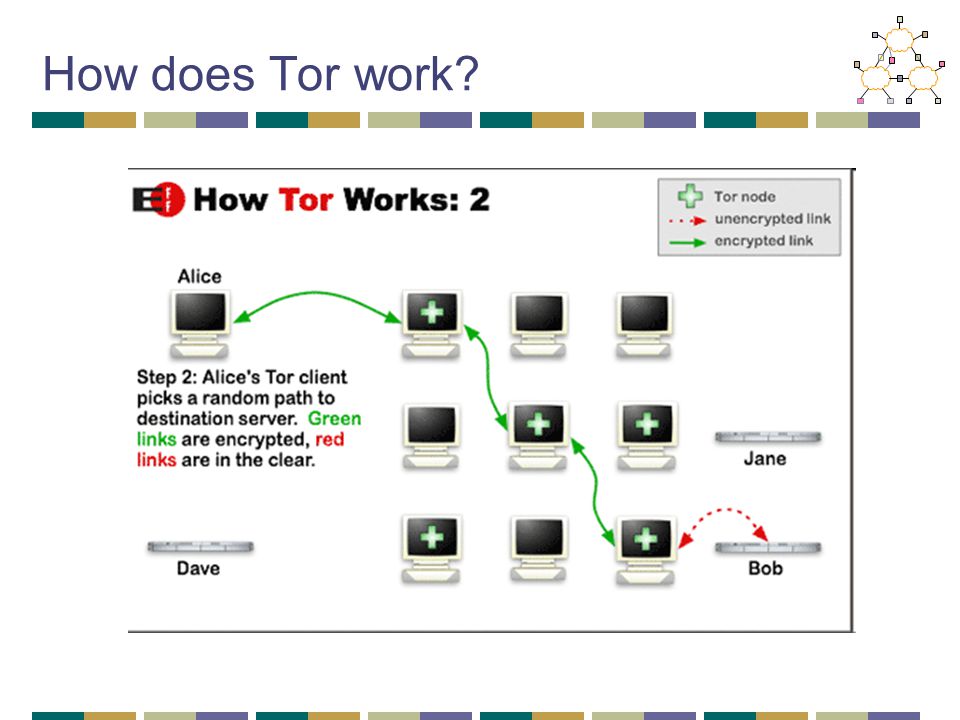 How does Tor work?

How Tor Works: 2

Tor node
unencrypted link
encrypted link

Alice

Step 2: Alice's Tor client picks a random path to destination server. Green links are encrypted, red links are in the clear.

Jane

Dave

Bob